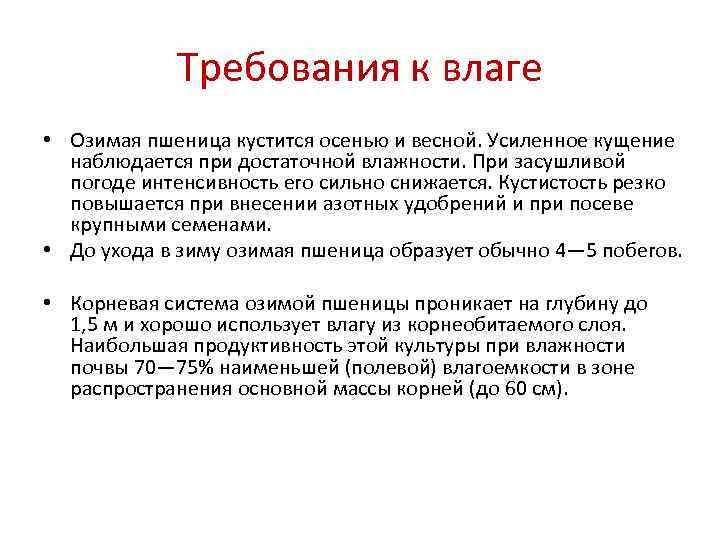 Требования к влаге

• Озимая пшеница кустится осенью и весной. Усиленное кущение наблюдается при достаточной влажности. При засушливой погоде интенсивность его сильно снижается. Кустистость резко повышается при внесении азотных удобрений и при посеве крупными семенами.

• До ухода в зиму озимая пшеница образует обычно 4—5 побегов.

• Корневая система озимой пшеницы проникает на глубину до 1,5 м и хорошо использует влагу из корнеобитаемого слоя. Наибольшая продуктивность этой культуры при влажности почвы 70—75% наименьшей (полевой) влагоемкости в зоне распространения основной массы корней (до 60 см).